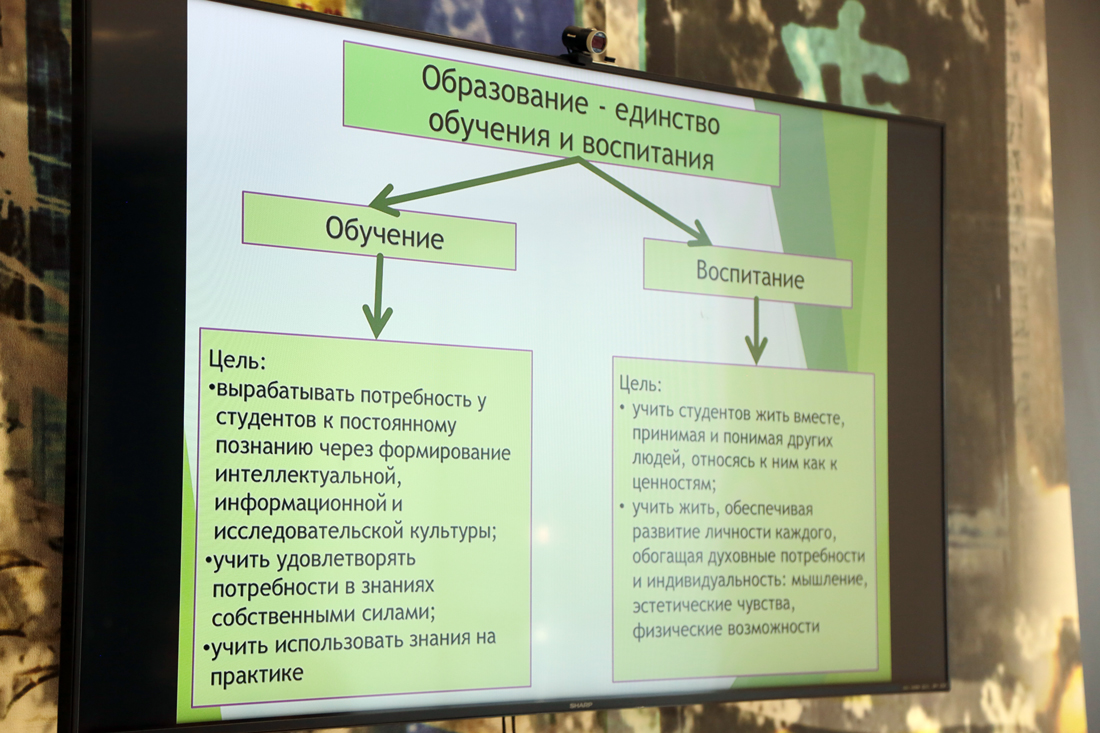 Образование - единство обучения и воспитания

Обучение

Воспитание

Цель:
•вырабатывать потребность у студентов к постоянному познанию через формирование интеллектуальной, информационной и исследовательской культуры;
•учить удовлетворять потребности в знаниях собственными силами;
•учить использовать знания на практике

Цель:
• учить студентов жить вместе, принимая и понимая других людей, относясь к ним как к ценностям;
• учить жить, обеспечивая развитие личности каждого, обогащая духовные потребности и индивидуальность: мышление, эстетические чувства, физические возможности

SHARP